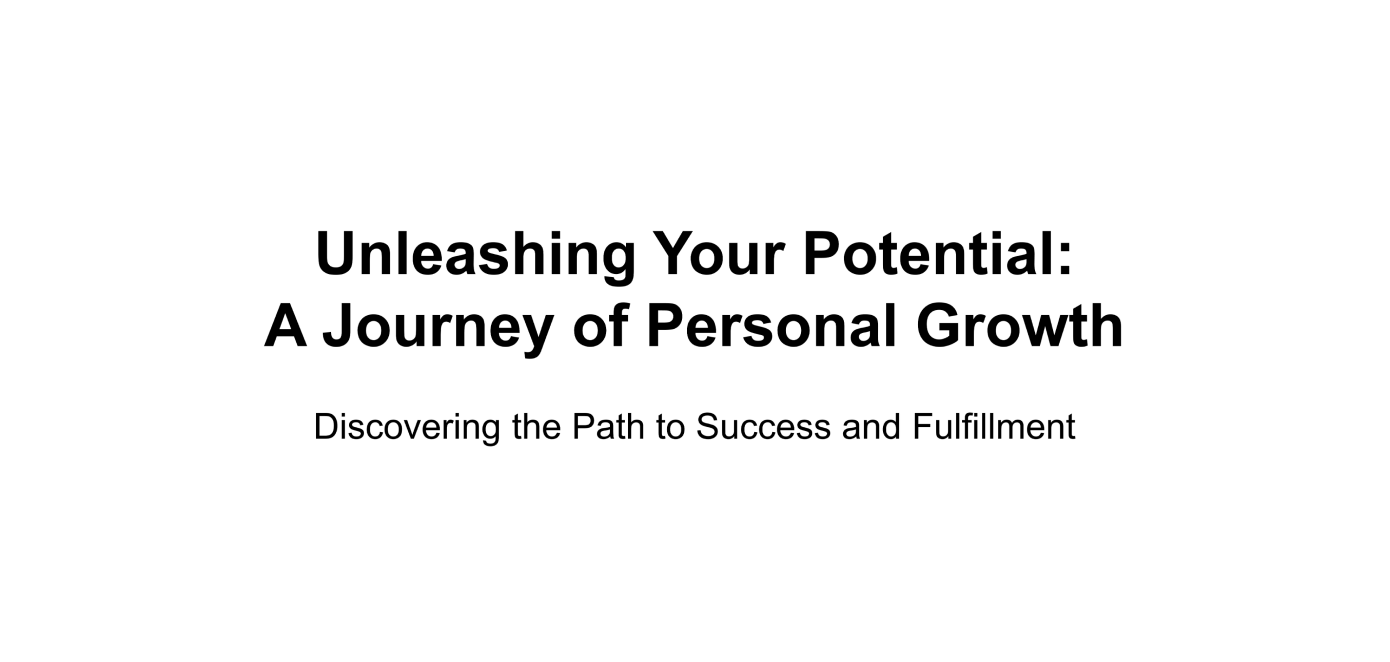 Unleashing Your Potential:
A Journey of Personal Growth

Discovering the Path to Success and Fulfillment